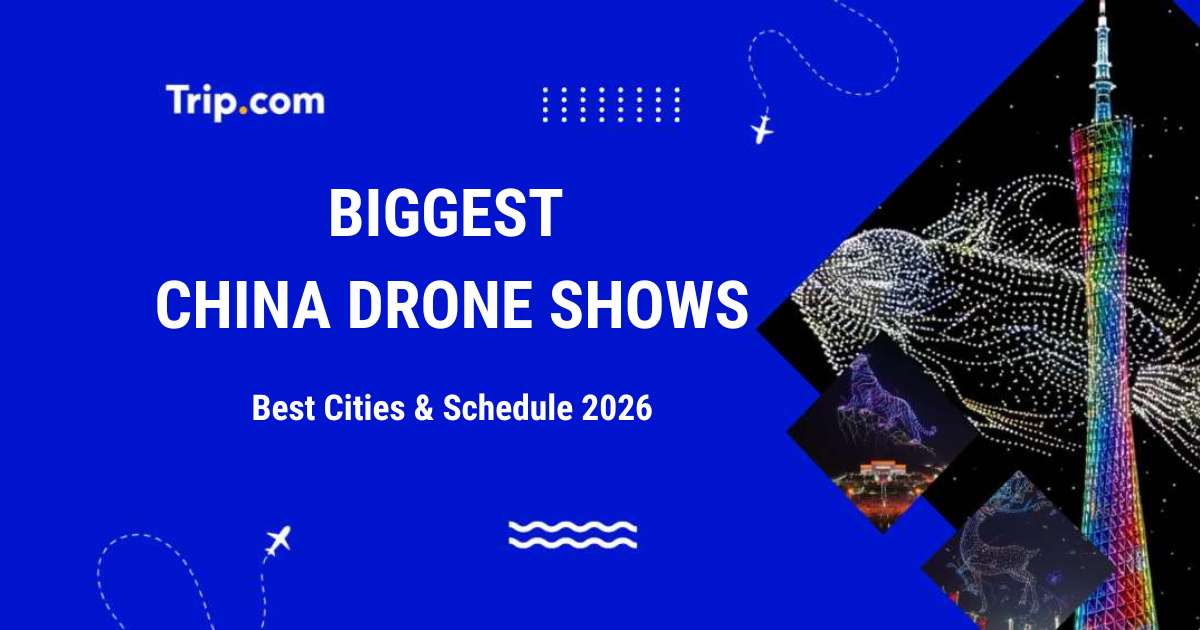 Trip.com

BIGGEST
CHINA DRONE SHOWS

Best Cities & Schedule 2026